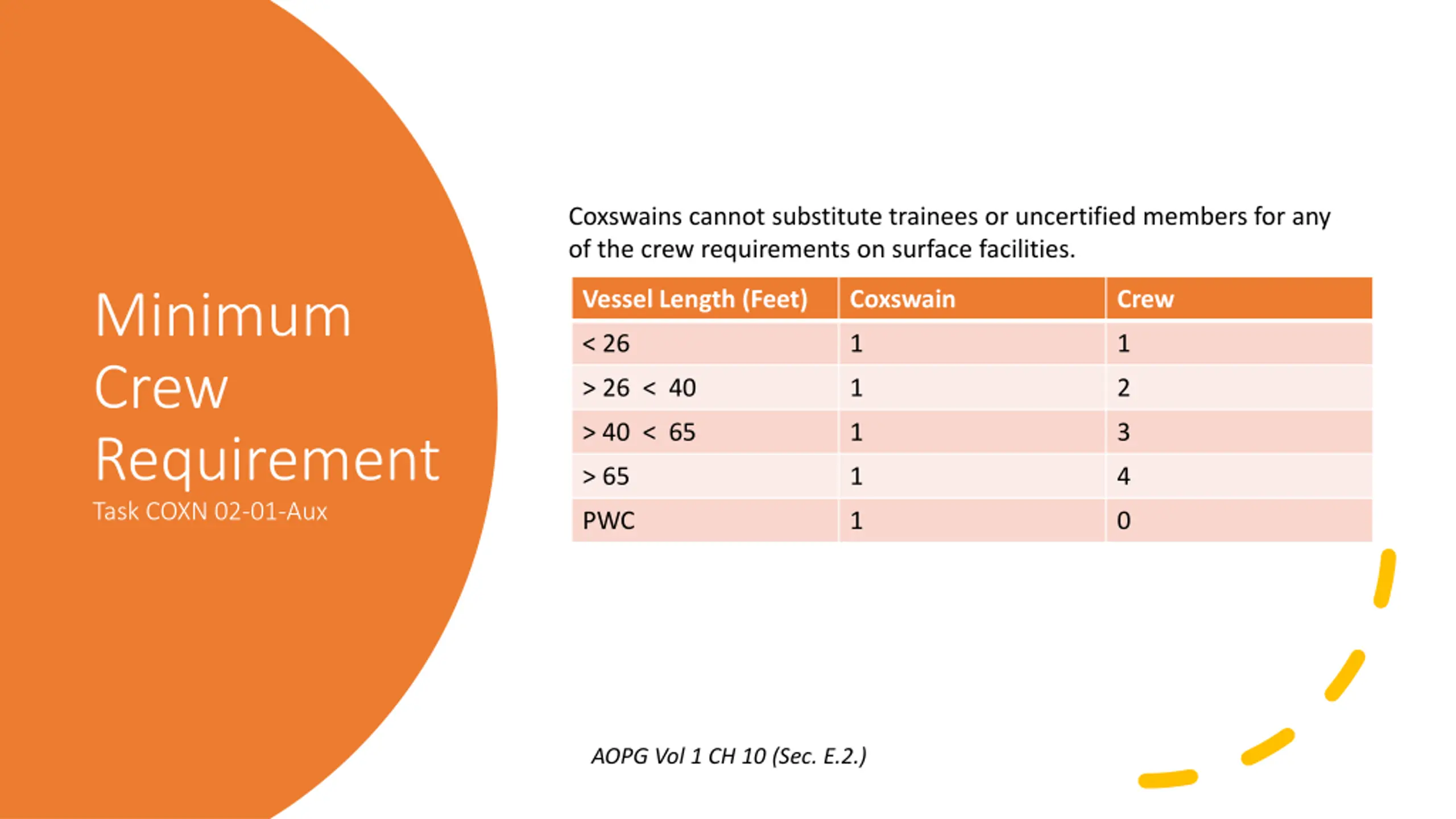 Minimum Crew Requirement
Task COXN 02-01-Aux

Coxswains cannot substitute trainees or uncertified members for any of the crew requirements on surface facilities.

| Vessel Length (Feet) | Coxswain | Crew |
|---|---|---|
| < 26 | 1 | 1 |
| > 26 < 40 | 1 | 2 |
| > 40 < 65 | 1 | 3 |
| > 65 | 1 | 4 |
| PWC | 1 | 0 |

AOPG Vol 1 CH 10 (Sec. E.2.)